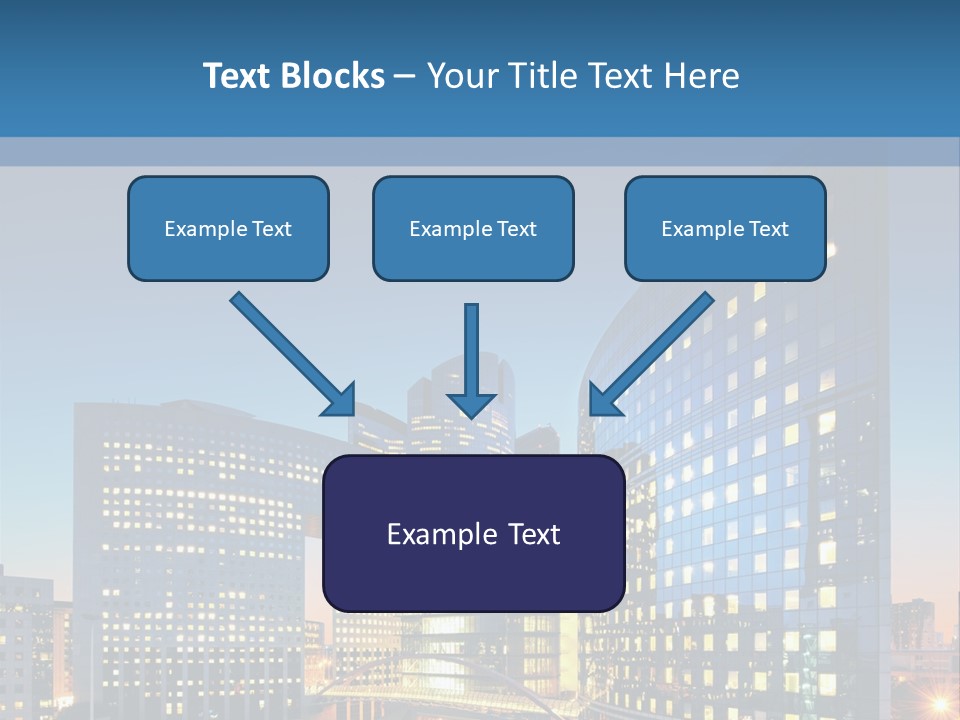 Text Blocks – Your Title Text Here

Example Text

Example Text

Example Text

Example Text